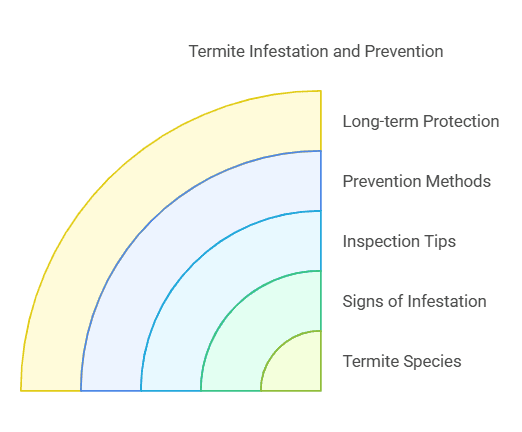 Termite Infestation and Prevention

Long-term Protection

Prevention Methods

Inspection Tips

Signs of Infestation

Termite Species